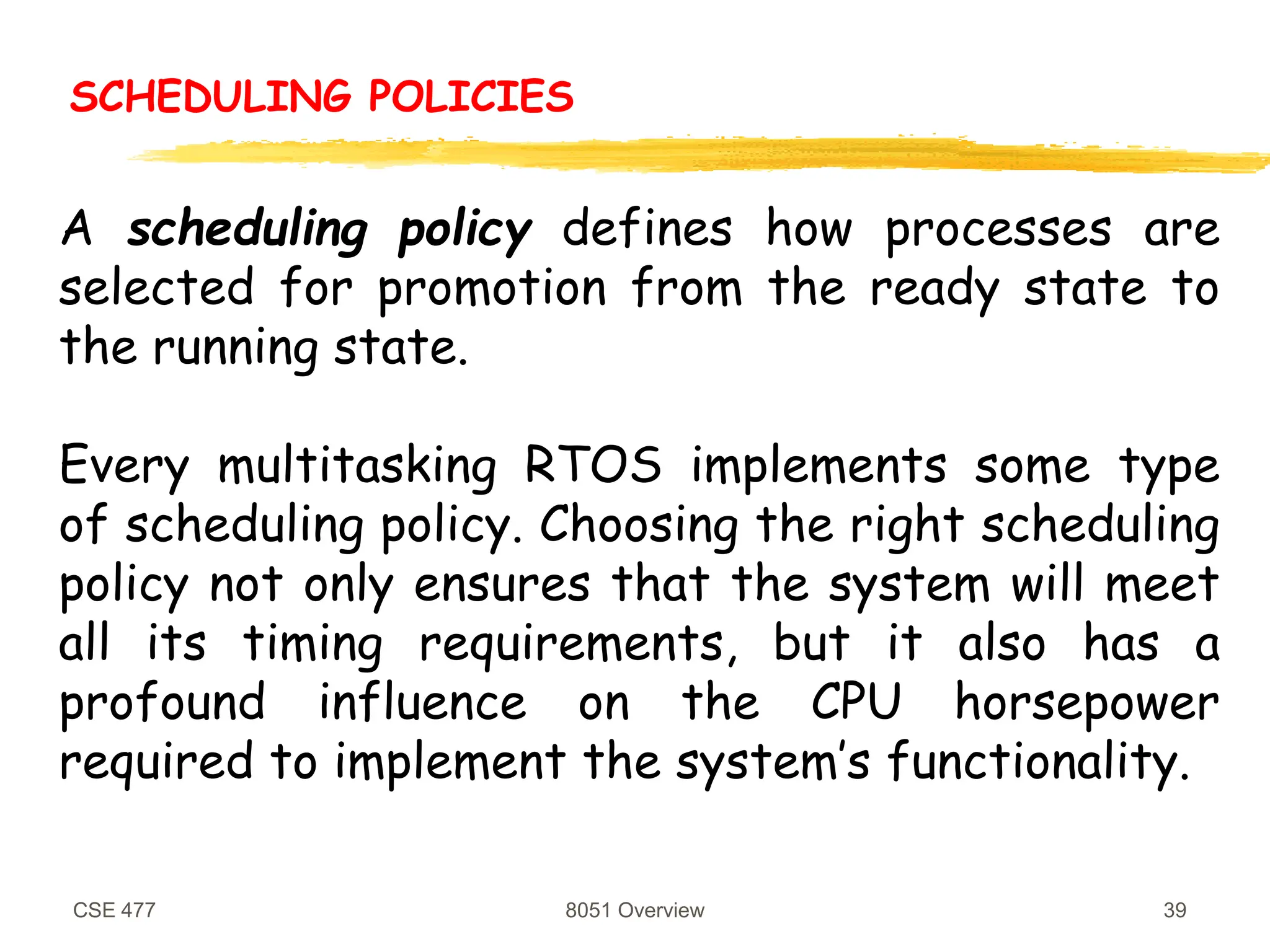 SCHEDULING POLICIES

A scheduling policy defines how processes are selected for promotion from the ready state to the running state.

Every multitasking RTOS implements some type of scheduling policy. Choosing the right scheduling policy not only ensures that the system will meet all its timing requirements, but it also has a profound influence on the CPU horsepower required to implement the system's functionality.

CSE 477

8051 Overview

39